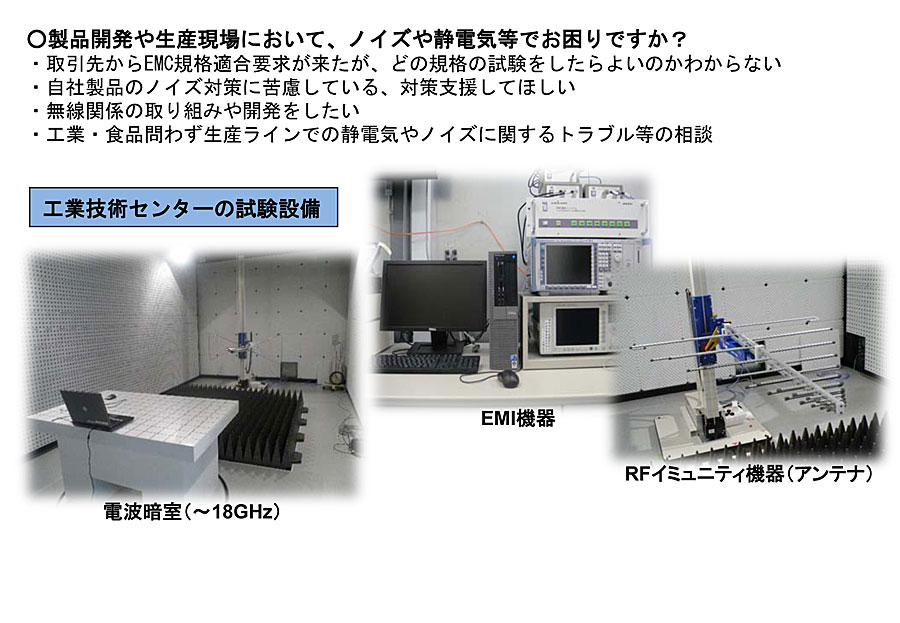 ○製品開発や生産現場において、ノイズや静電気等でお困りですか？
・取引先からEMC規格適合要求が来たが、どの規格の試験をしたらよいのかわからない
・自社製品のノイズ対策に苦慮している、対策支援してほしい
・無線関係の取り組みや開発をしたい
・工業・食品問わず生産ラインでの静電気やノイズに関するトラブル等の相談

工業技術センターの試験設備

電波暗室（～18GHz）

EMI機器

RFイミュニティ機器（アンテナ）